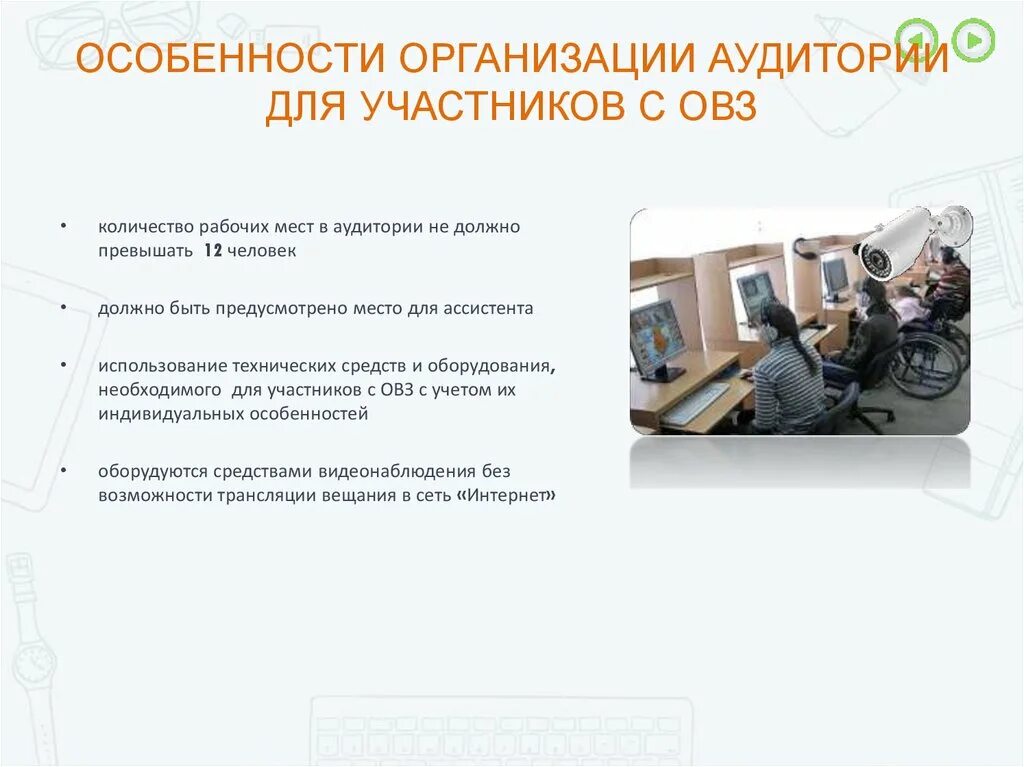 ОСОБЕННОСТИ ОРГАНИЗАЦИИ АУДИТОРИИ ДЛЯ УЧАСТНИКОВ С ОВЗ

• количество рабочих мест в аудитории не должно превышать 12 человек

• должно быть предусмотрено место для ассистента

• использование технических средств и оборудования, необходимого для участников с ОВЗ с учетом их индивидуальных особенностей

• оборудуются средствами видеонаблюдения без возможности трансляции вещания в сеть «Интернет»